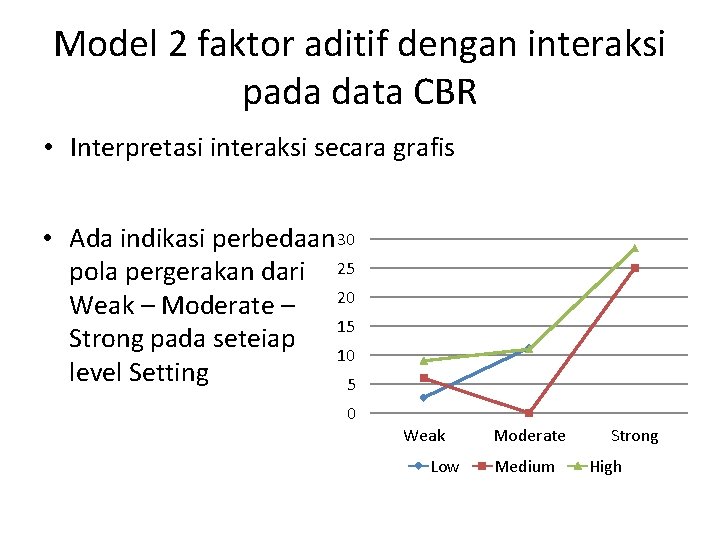 Model 2 faktor aditif dengan interaksi pada data CBR

• Interpretasi interaksi secara grafis

• Ada indikasi perbedaan pola pergerakan dari Weak – Moderate – Strong pada seteiap level Setting

30
25
20
15
10
5
0
Weak
Moderate
Strong
Low
Medium
High